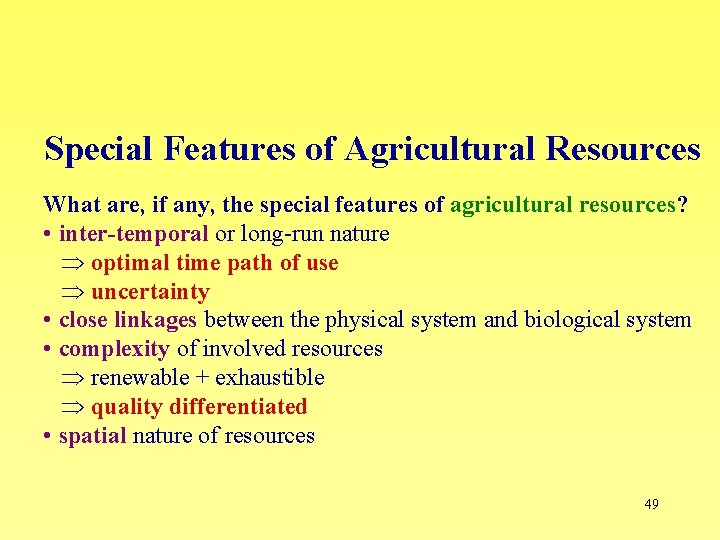 Special Features of Agricultural Resources

What are, if any, the special features of agricultural resources?
• inter-temporal or long-run nature
$\Rightarrow$ optimal time path of use
$\Rightarrow$ uncertainty
• close linkages between the physical system and biological system
• complexity of involved resources
$\Rightarrow$ renewable + exhaustible
$\Rightarrow$ quality differentiated
• spatial nature of resources

49